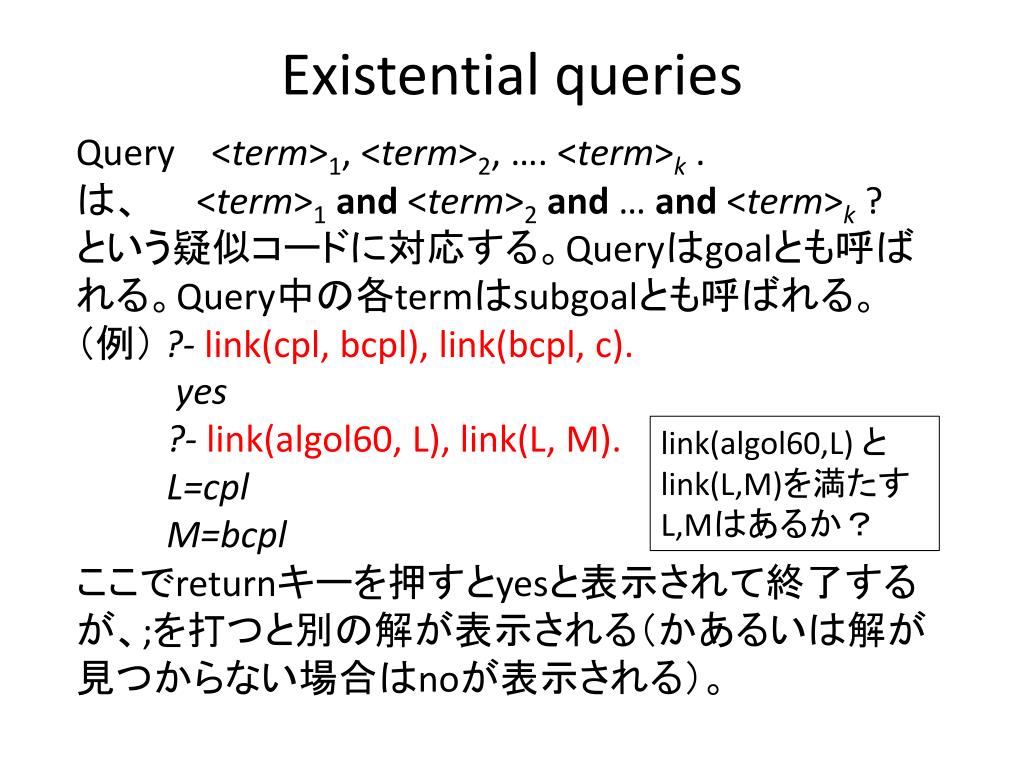 Existential queries

Query <term>$_1$, <term>$_2$, …. <term>$_k$ .
は、 <term>$_1$ and <term>$_2$ and … and <term>$_k$ ?
という疑似コードに対応する。Queryはgoalとも呼ばれる。Query中の各termはsubgoalとも呼ばれる。
（例）?- link(cpl, bcpl), link(bcpl, c).
yes
?- link(algol60, L), link(L, M).
L=cpl
M=bcpl

link(algol60,L) と link(L,M)を満たす L,Mはあるか？

ここでreturnキーを押すとyesと表示されて終了するが、;を打つと別の解が表示される（かあるいは解が見つからない場合はnoが表示される）。